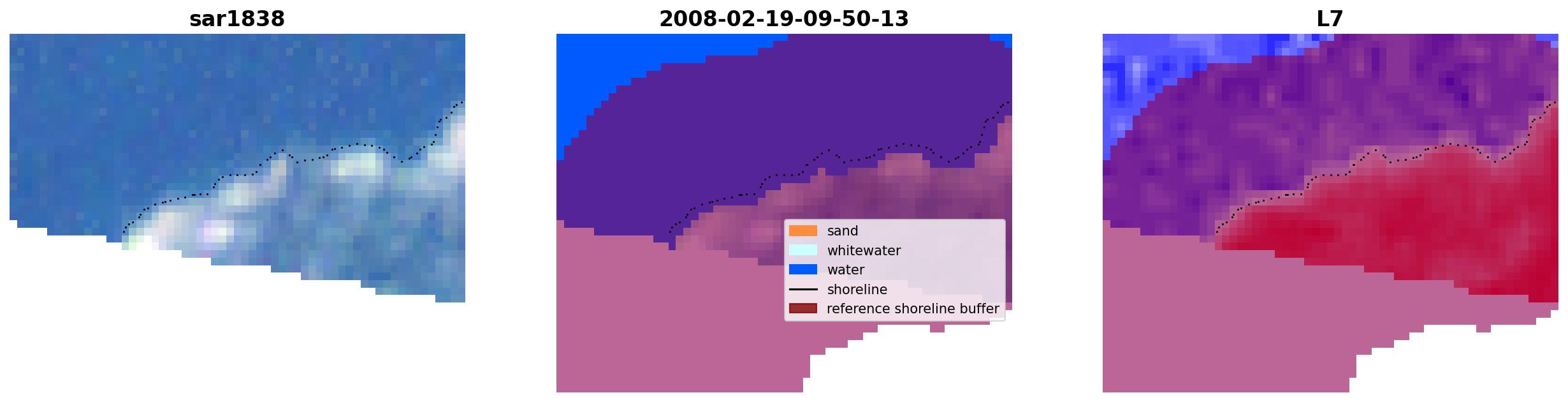 sar1838

2008-02-19-09-50-13

sand
whitewater
water
shoreline
reference shoreline buffer

L7